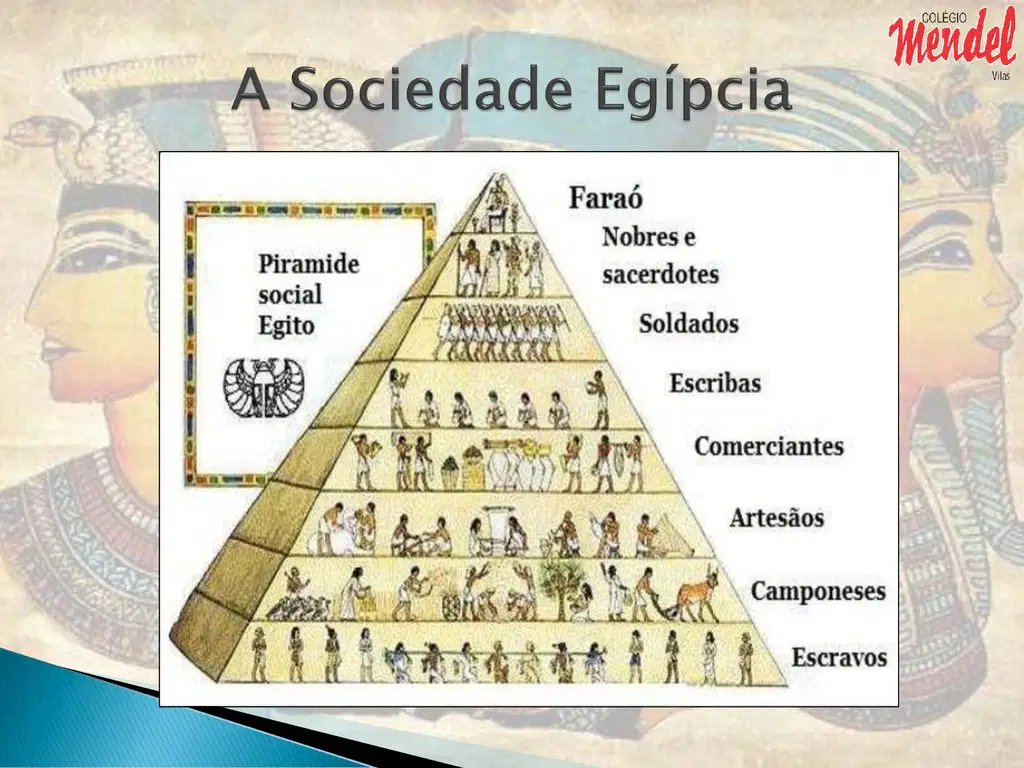 COLÉGIO
Mendel
Vilas

A Sociedade Egípcia

Piramide social Egito

Faraó
Nobres e sacerdotes
Soldados
Escribas
Comerciantes
Artesãos
Camponeses
Escravos